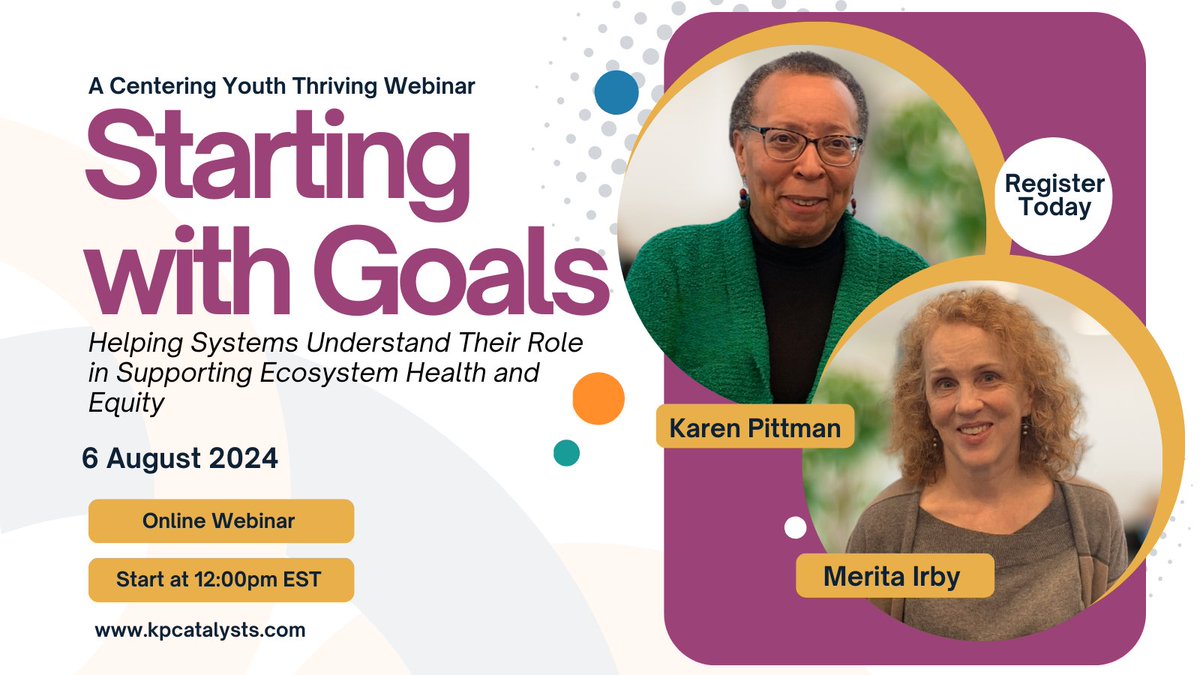 A Centering Youth Thriving Webinar

Starting with Goals

Helping Systems Understand Their Role in Supporting Ecosystem Health and Equity

6 August 2024

Online Webinar

Start at 12:00pm EST

www.kpcatalysts.com

Register Today

Karen Pittman

Merita Irby